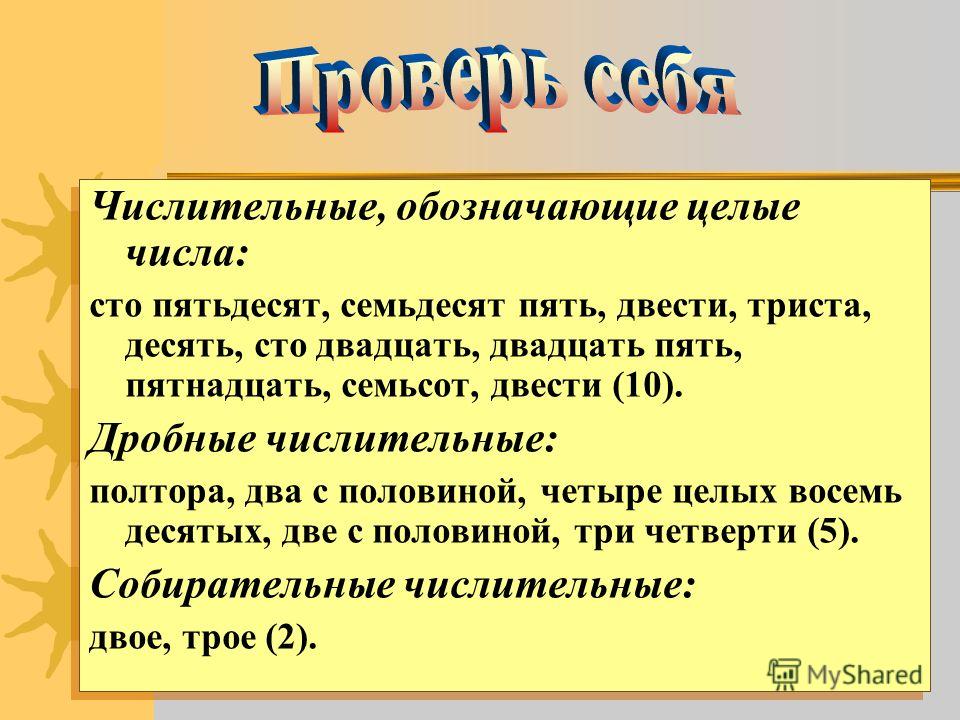 Проверь себя

Числительные, обозначающие целые числа:

сто пятьдесят, семьдесят пять, двести, триста, десять, сто двадцать, двадцать пять, пятнадцать, семьсот, двести (10).

Дробные числительные:

полтора, два с половиной, четыре целых восемь десятых, две с половиной, три четверти (5).

Собирательные числительные:

двое, трое (2).

MyShared